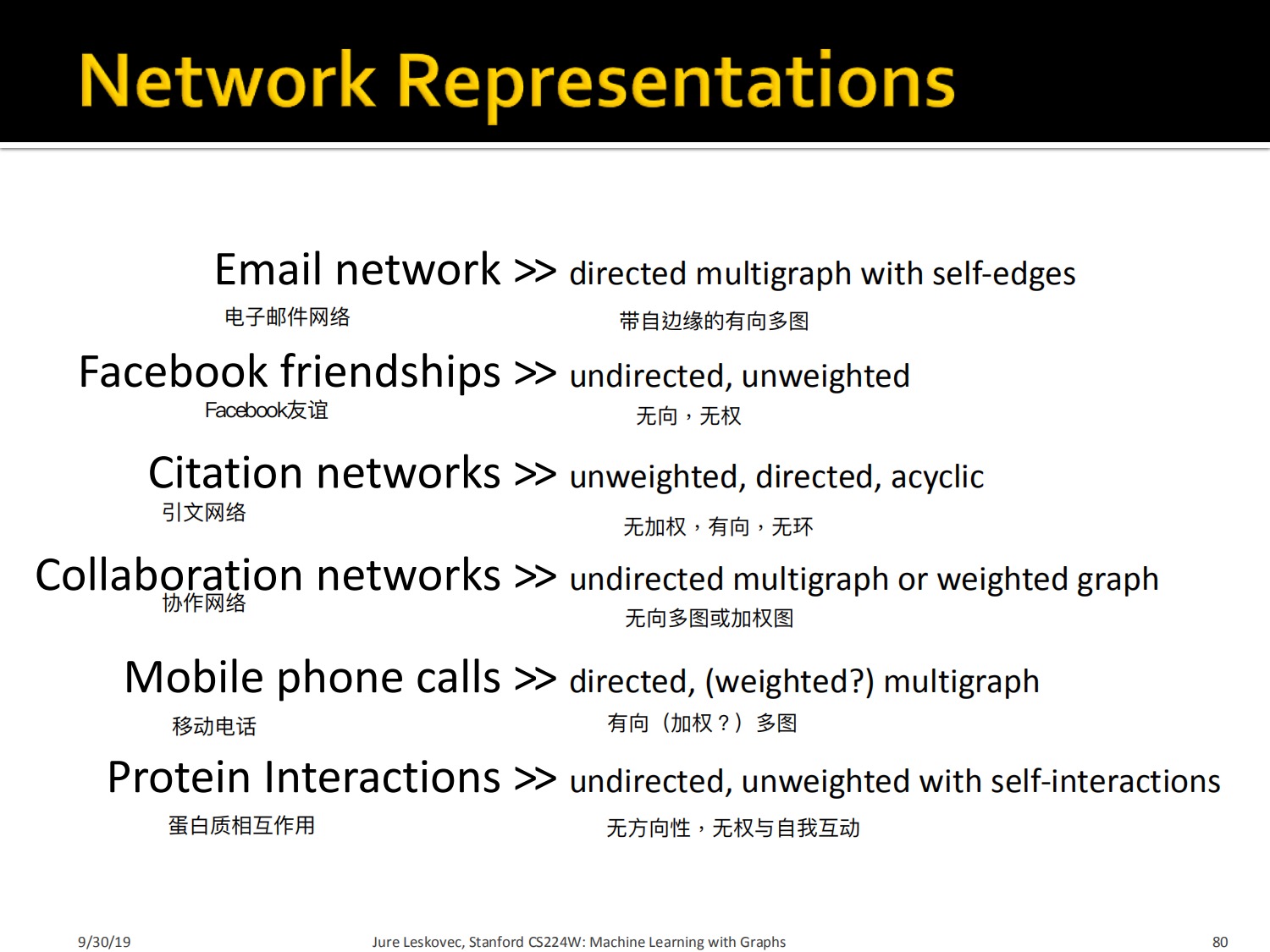 Network Representations

Email network >> directed multigraph with self-edges
电子邮件网络 带自边缘的有向多图

Facebook friendships >> undirected, unweighted
Facebook友谊 无向，无权

Citation networks >> unweighted, directed, acyclic
引文网络 无加权，有向，无环

Collaboration networks >> undirected multigraph or weighted graph
协作网络 无向多图或加权图

Mobile phone calls >> directed, (weighted?) multigraph
移动电话 有向（加权？）多图

Protein Interactions >> undirected, unweighted with self-interactions
蛋白质相互作用 无方向性，无权与自我互动

9/30/19 Jure Leskovec, Stanford CS224W: Machine Learning with Graphs 80